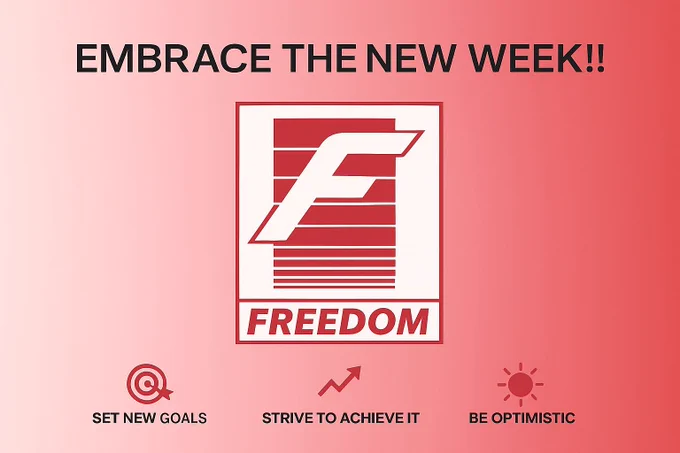 EMBRACE THE NEW WEEK!!

F

FREEDOM

SET NEW GOALS

STRIVE TO ACHIEVE IT

BE OPTIMISTIC